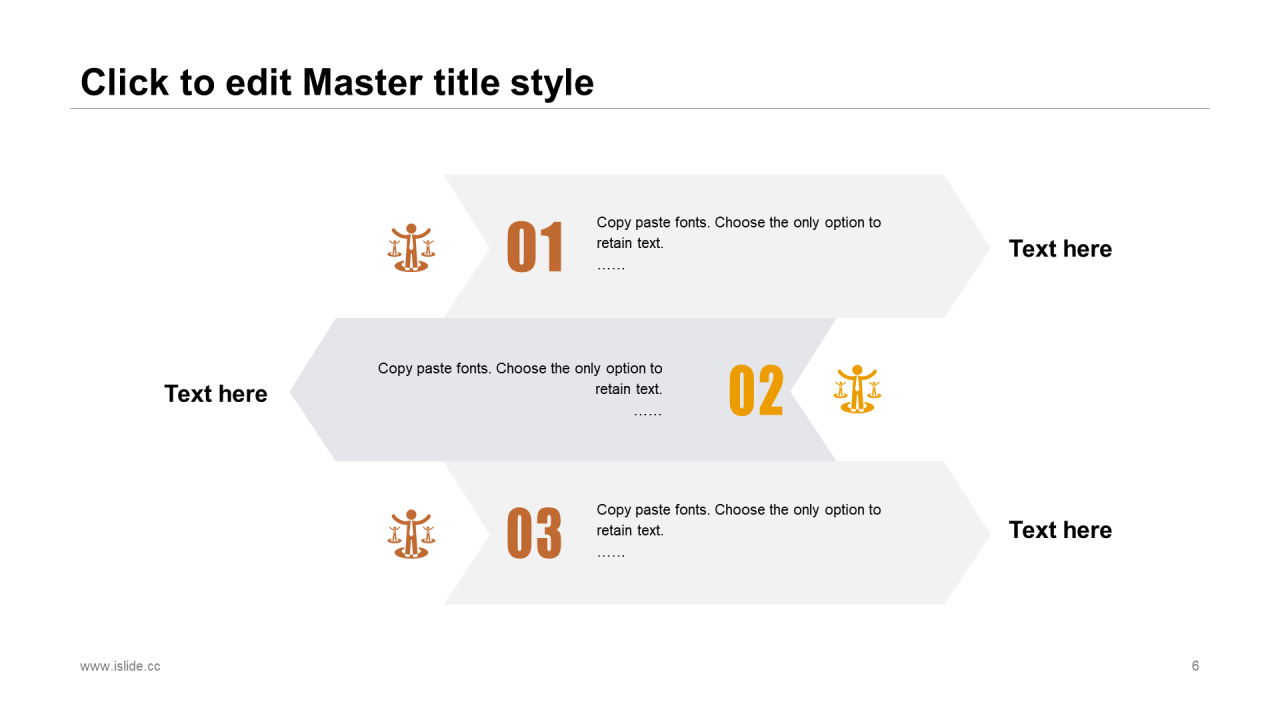 Click to edit Master title style

01

Copy paste fonts. Choose the only option to retain text.
……

Text here

Text here

Copy paste fonts. Choose the only option to retain text.
……

02

03

Copy paste fonts. Choose the only option to retain text.
……

Text here

www.islide.cc

6